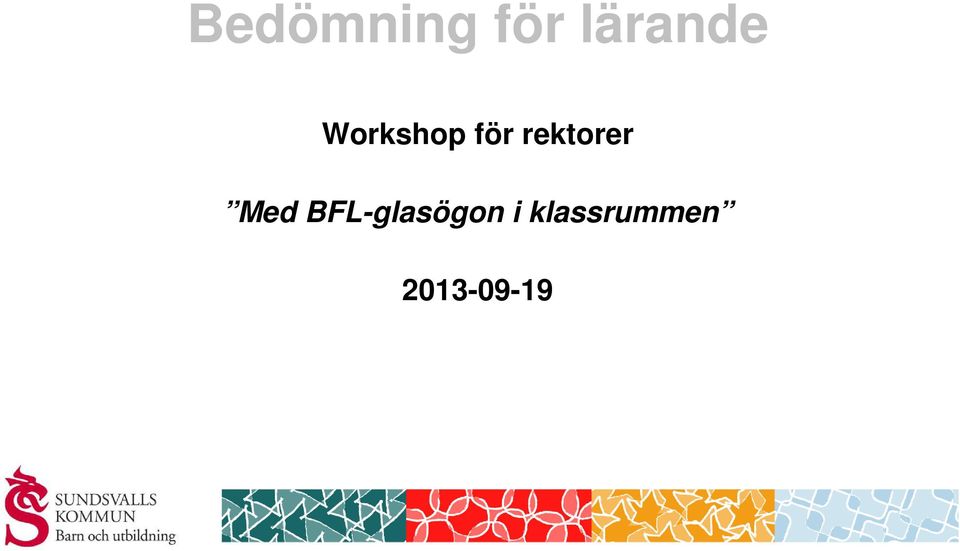 Bedömning för lärande

Workshop för rektorer

”Med BFL-glasögon i klassrummen”

2013-09-19

SUNDSVALLS KOMMUN
Barn och utbildning